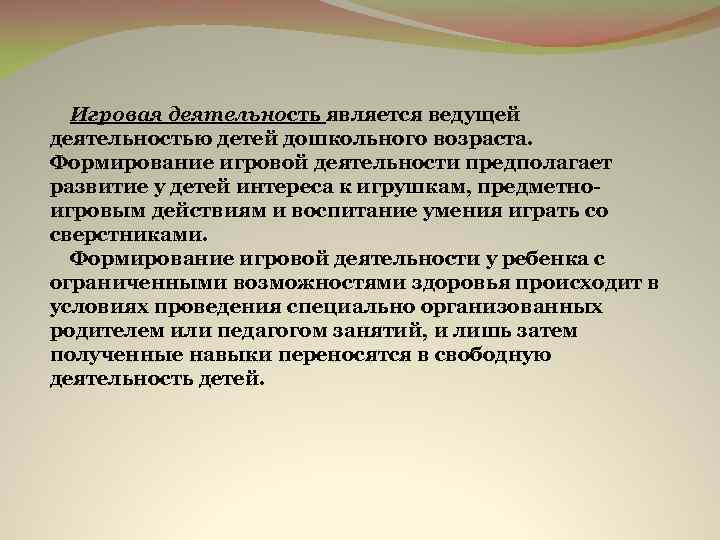 Игровая деятельность является ведущей деятельностью детей дошкольного возраста. Формирование игровой деятельности предполагает развитие у детей интереса к игрушкам, предметно-игровым действиям и воспитание умения играть со сверстниками.

Формирование игровой деятельности у ребенка с ограниченными возможностями здоровья происходит в условиях проведения специально организованных родителем или педагогом занятий, и лишь затем полученные навыки переносятся в свободную деятельность детей.